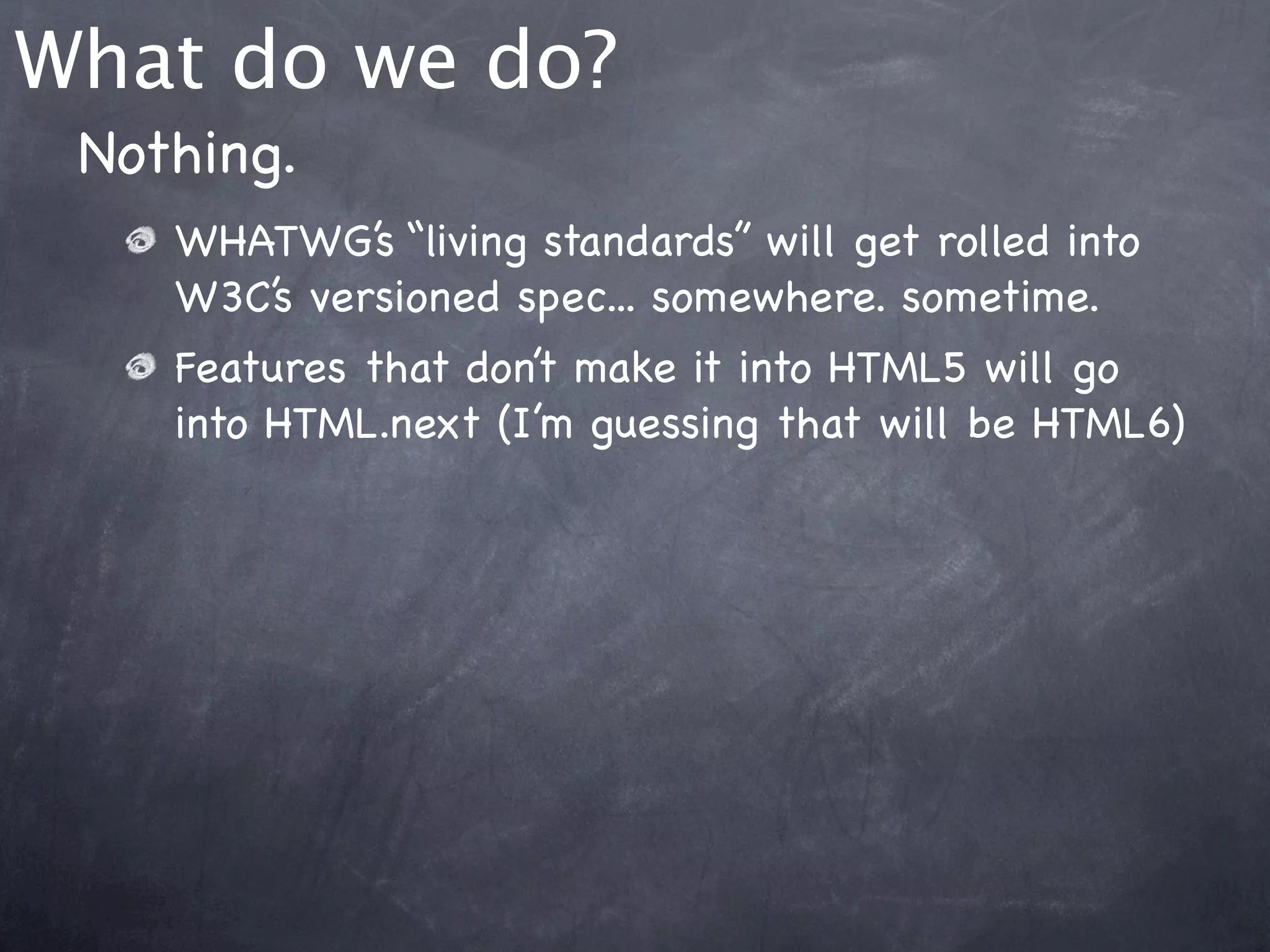 What do we do?

Nothing.

WHATWG's "living standards" will get rolled into W3C's versioned spec... somewhere. sometime.

Features that don't make it into HTML5 will go into HTML.next (I'm guessing that will be HTML6)